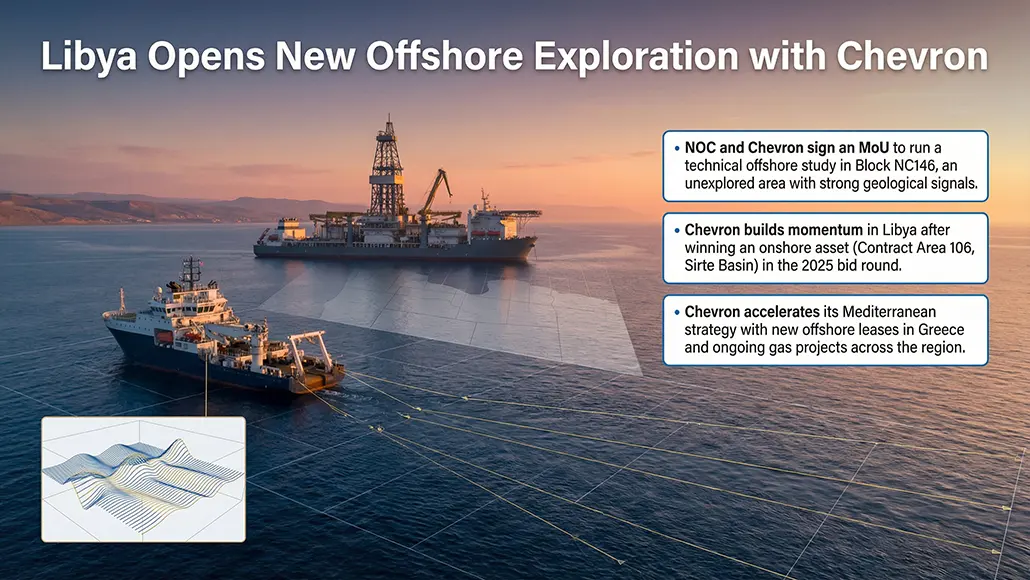 Libya Opens New Offshore Exploration with Chevron

• NOC and Chevron sign an MoU to run a technical offshore study in Block NC146, an unexplored area with strong geological signals.

• Chevron builds momentum in Libya after winning an onshore asset (Contract Area 106, Sirte Basin) in the 2025 bid round.

• Chevron accelerates its Mediterranean strategy with new offshore leases in Greece and ongoing gas projects across the region.